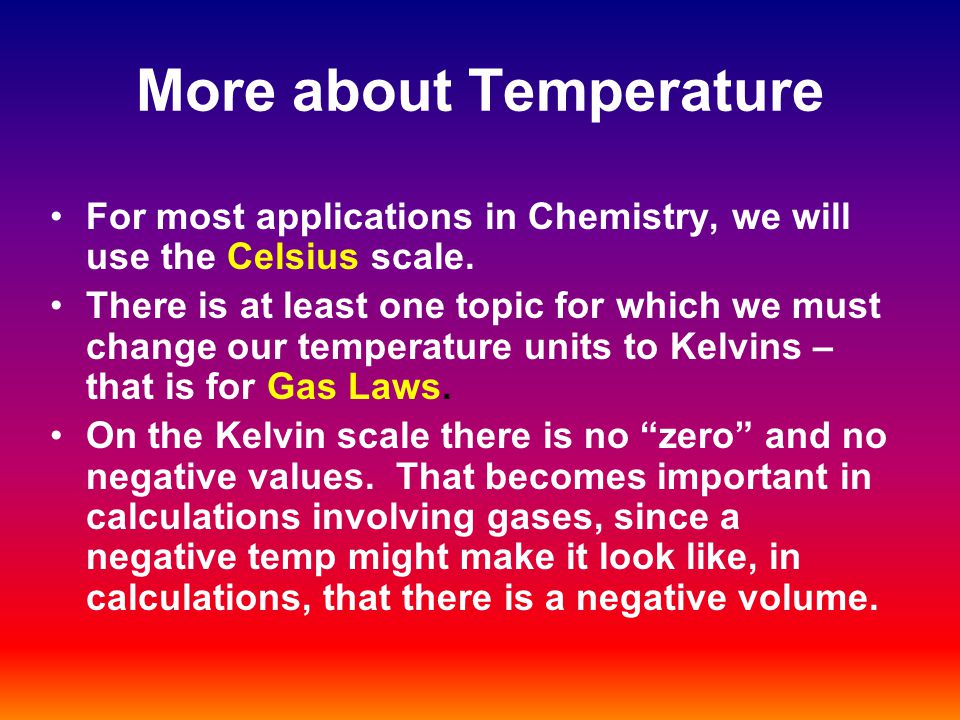 More about Temperature

• For most applications in Chemistry, we will use the Celsius scale.

• There is at least one topic for which we must change our temperature units to Kelvins – that is for Gas Laws.

• On the Kelvin scale there is no “zero” and no negative values. That becomes important in calculations involving gases, since a negative temp might make it look like, in calculations, that there is a negative volume.